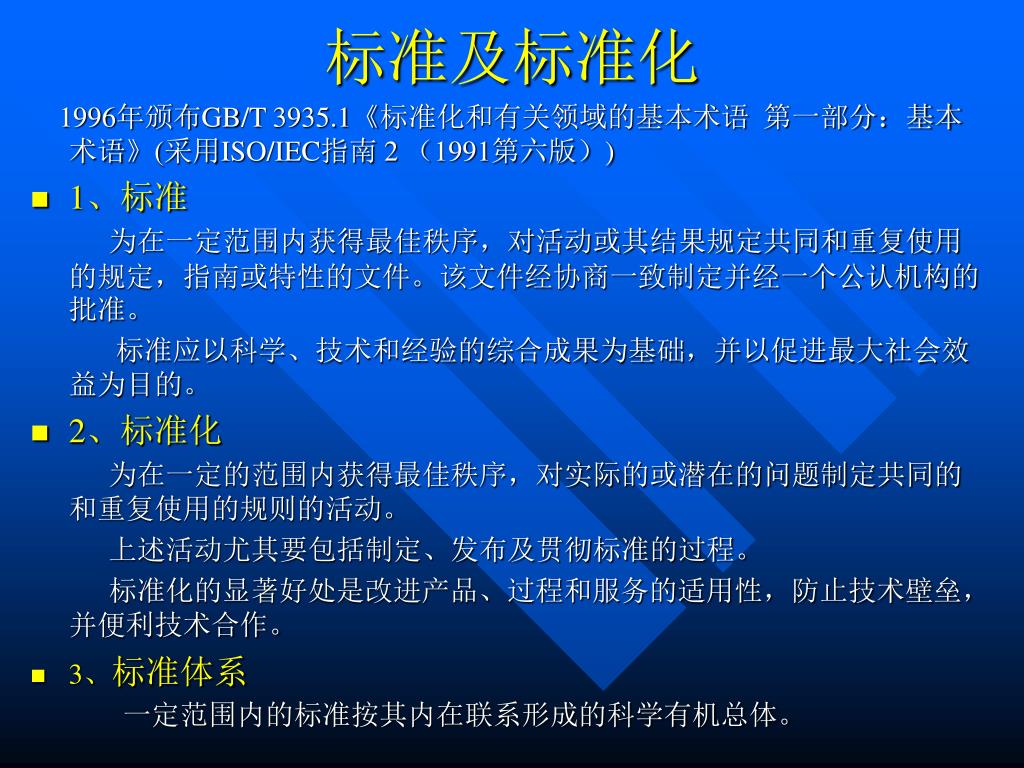 标准及标准化

1996年颁布GB/T 3935.1《标准化和有关领域的基本术语 第一部分：基本术语》(采用ISO/IEC指南 2 （1991第六版）)

1、标准

为在一定范围内获得最佳秩序，对活动或其结果规定共同和重复使用的规定，指南或特性的文件。该文件经协商一致制定并经一个公认机构的批准。

标准应以科学、技术和经验的综合成果为基础，并以促进最大社会效益为目的。

2、标准化

为在一定的范围内获得最佳秩序，对实际的或潜在的问题制定共同的和重复使用的规则的活动。

上述活动尤其要包括制定、发布及贯彻标准的过程。

标准化的显著好处是改进产品、过程和服务的适用性，防止技术壁垒，并便利技术合作。

3、标准体系

一定范围内的标准按其内在联系形成的科学有机总体。